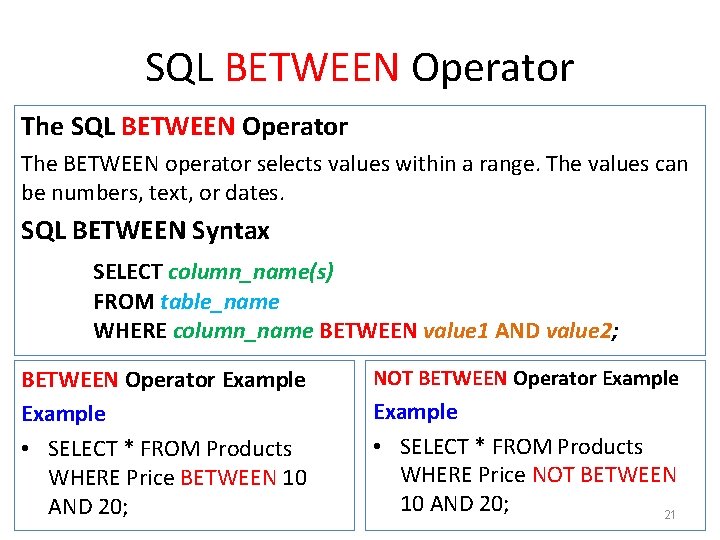 SQL BETWEEN Operator

The SQL BETWEEN Operator

The BETWEEN operator selects values within a range. The values can be numbers, text, or dates.

SQL BETWEEN Syntax

SELECT column_name(s)
FROM table_name
WHERE column_name BETWEEN value1 AND value2;

BETWEEN Operator Example

Example

• SELECT * FROM Products WHERE Price BETWEEN 10 AND 20;

NOT BETWEEN Operator Example

Example

• SELECT * FROM Products WHERE Price NOT BETWEEN 10 AND 20;

21